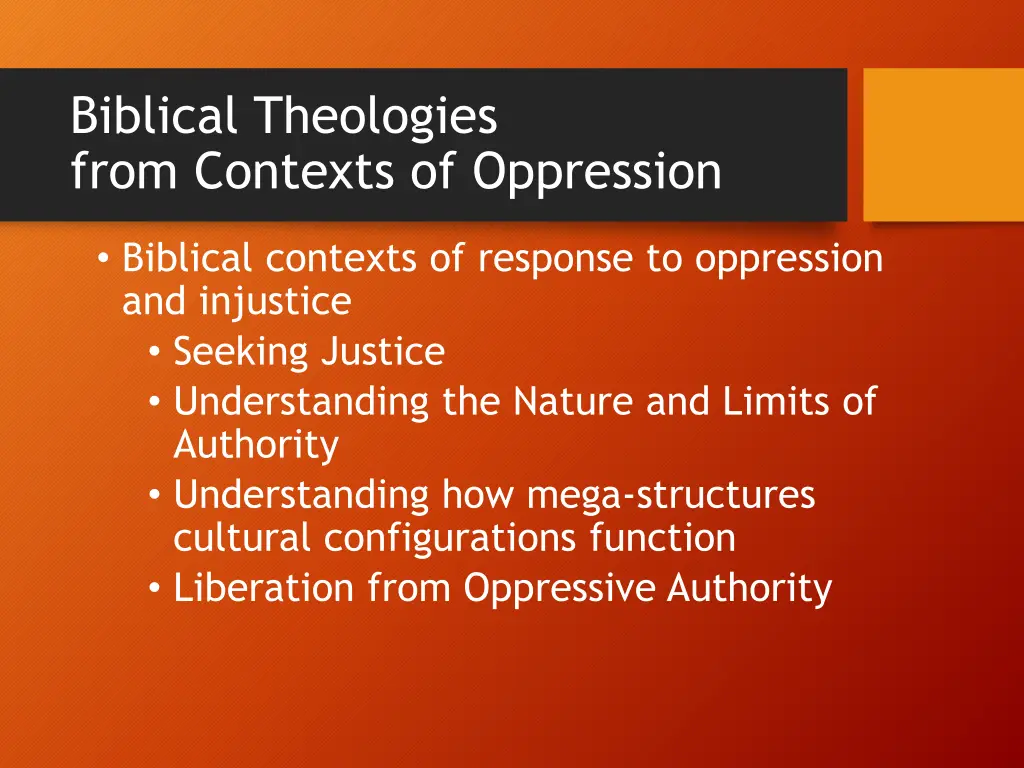 Biblical Theologies
from Contexts of Oppression

• Biblical contexts of response to oppression and injustice
  • Seeking Justice
  • Understanding the Nature and Limits of Authority
  • Understanding how mega-structures cultural configurations function
  • Liberation from Oppressive Authority